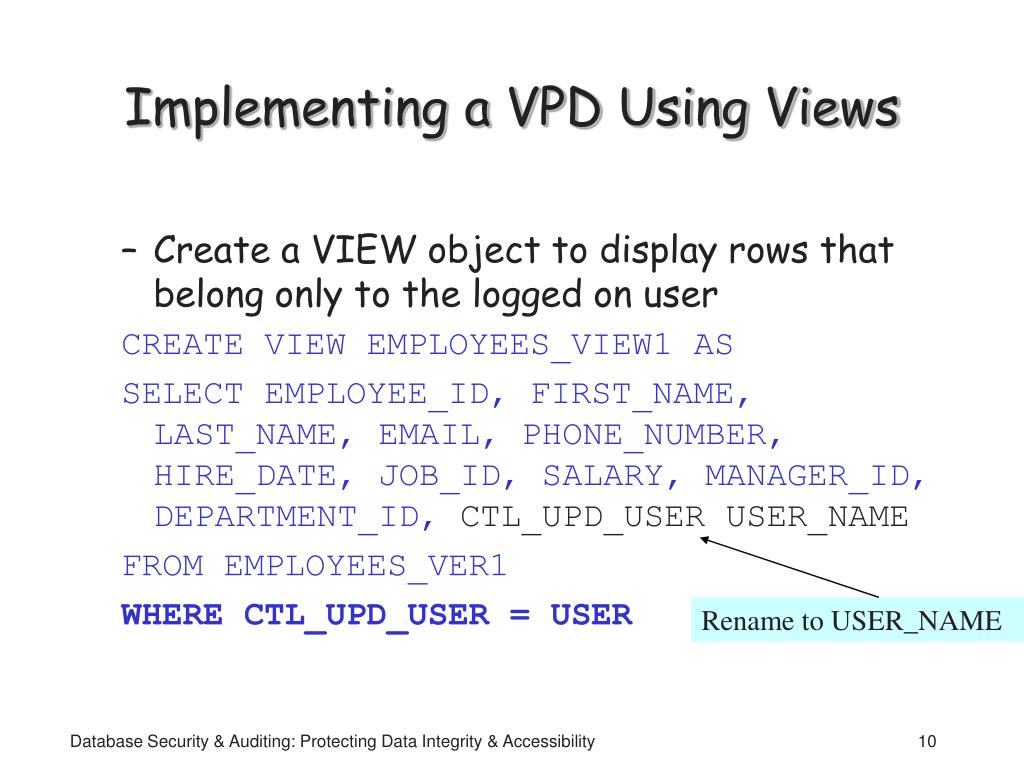 Implementing a VPD Using Views

– Create a VIEW object to display rows that belong only to the logged on user

CREATE VIEW EMPLOYEES_VIEW1 AS

SELECT EMPLOYEE_ID, FIRST_NAME, LAST_NAME, EMAIL, PHONE_NUMBER, HIRE_DATE, JOB_ID, SALARY, MANAGER_ID, DEPARTMENT_ID, CTL_UPD_USER USER_NAME

FROM EMPLOYEES_VER1

WHERE CTL_UPD_USER = USER

Rename to USER_NAME

Database Security & Auditing: Protecting Data Integrity & Accessibility

10